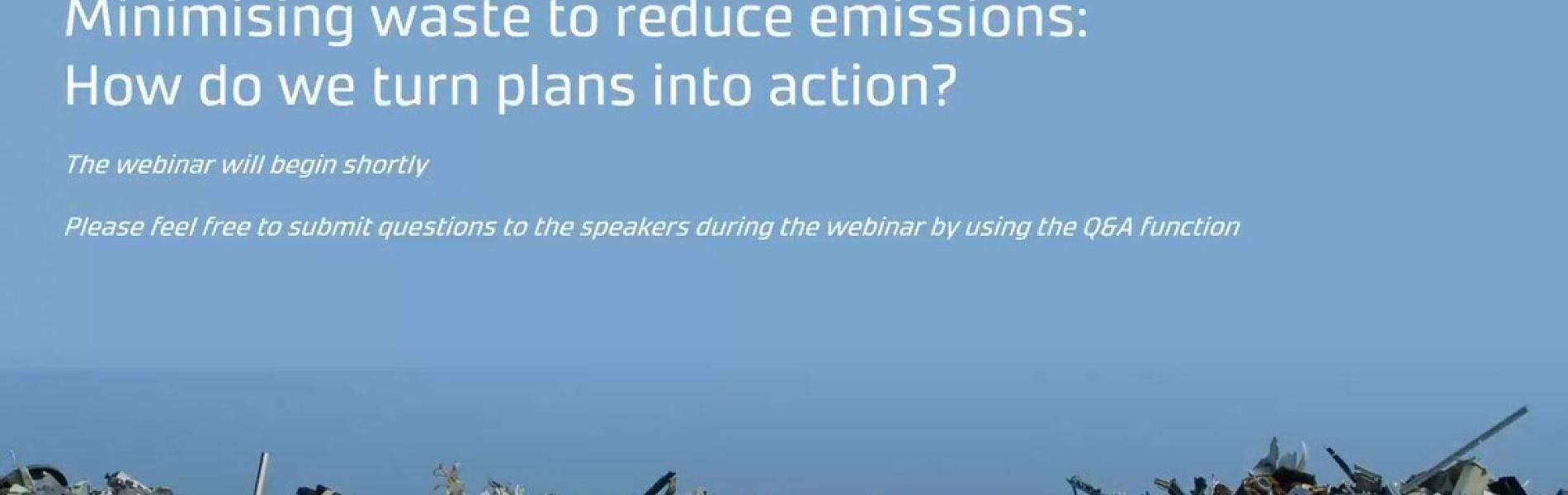 Minimising waste to reduce emissions:
How do we turn plans into action?

The webinar will begin shortly

Please feel free to submit questions to the speakers during the webinar by using the Q&A function